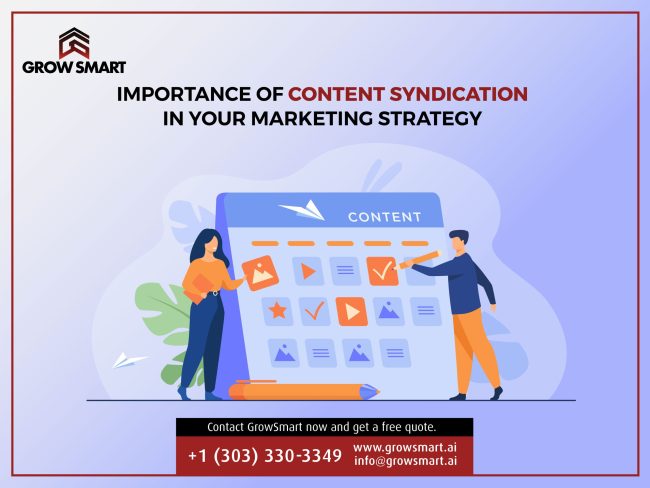 GROW SMART

IMPORTANCE OF CONTENT SYNDICATION IN YOUR MARKETING STRATEGY

CONTENT

Contact GrowSmart now and get a free quote.

+1 (303) 330-3349

www.growsmart.ai
info@growsmart.ai